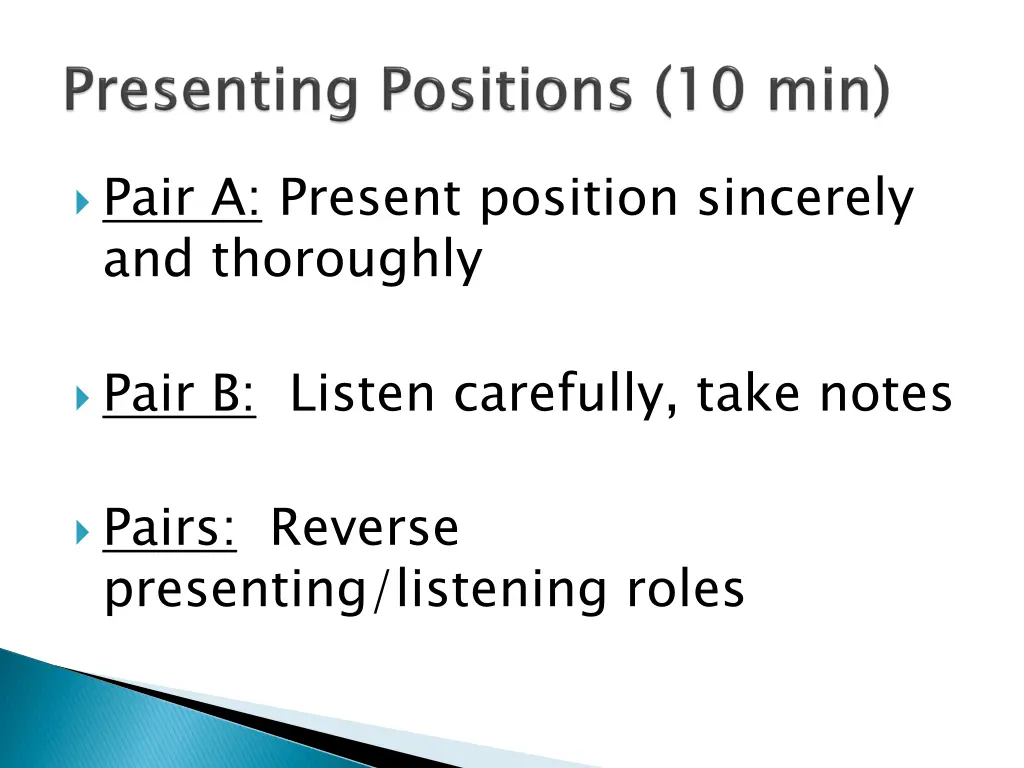 Presenting Positions (10 min)

Pair A: Present position sincerely and thoroughly

Pair B: Listen carefully, take notes

Pairs: Reverse presenting/listening roles